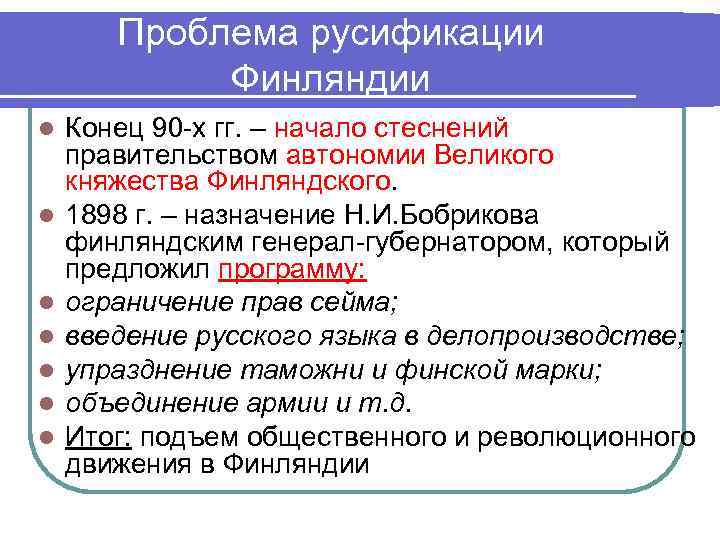 Проблема русификации Финляндии

- Конец 90-х гг. – начало стеснений правительством автономии Великого княжества Финляндского.
- 1898 г. – назначение Н.И.Бобрикова финляндским генерал-губернатором, который предложил программу:
- ограничение прав сейма;
- введение русского языка в делопроизводстве;
- упразднение таможни и финской марки;
- объединение армии и т.д.
- Итог: подъем общественного и революционного движения в Финляндии